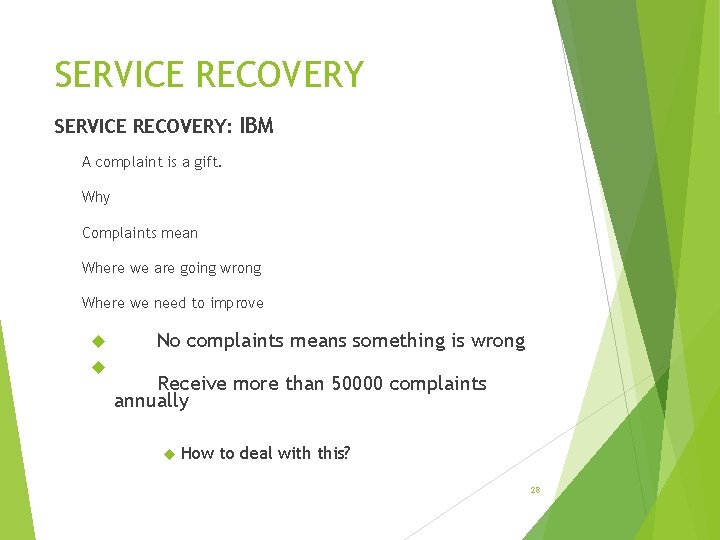 SERVICE RECOVERY

SERVICE RECOVERY: IBM

A complaint is a gift.

Why

Complaints mean

Where we are going wrong

Where we need to improve

No complaints means something is wrong

Receive more than 50000 complaints annually

How to deal with this?

28